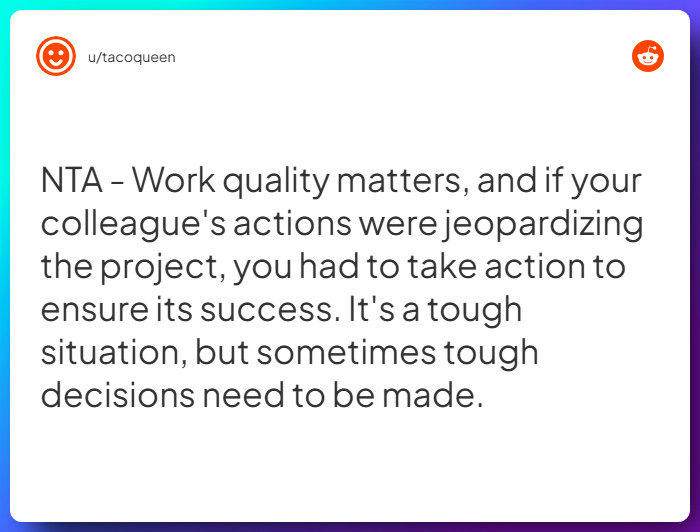 u/tacoqueen

NTA - Work quality matters, and if your colleague's actions were jeopardizing the project, you had to take action to ensure its success. It's a tough situation, but sometimes tough decisions need to be made.